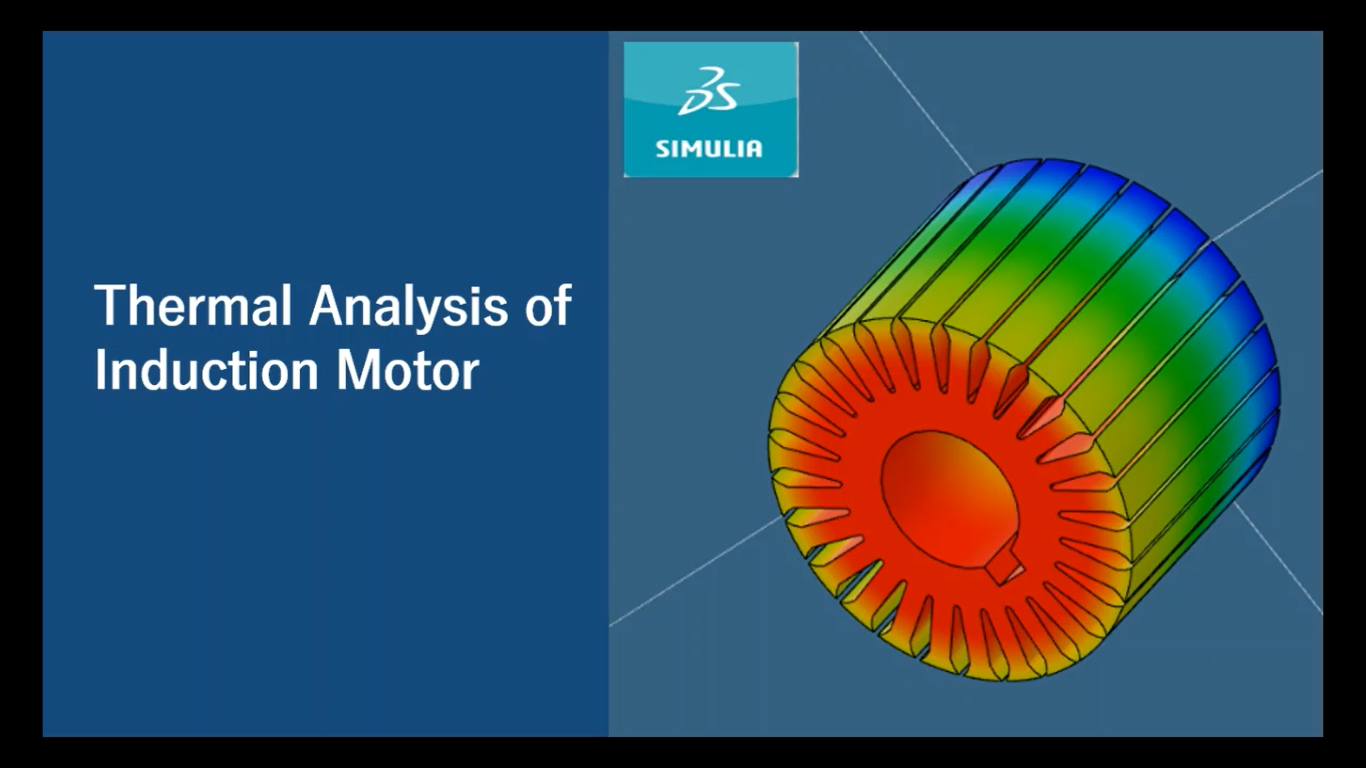 Thermal Analysis of Induction Motor

3DS
SIMULIA